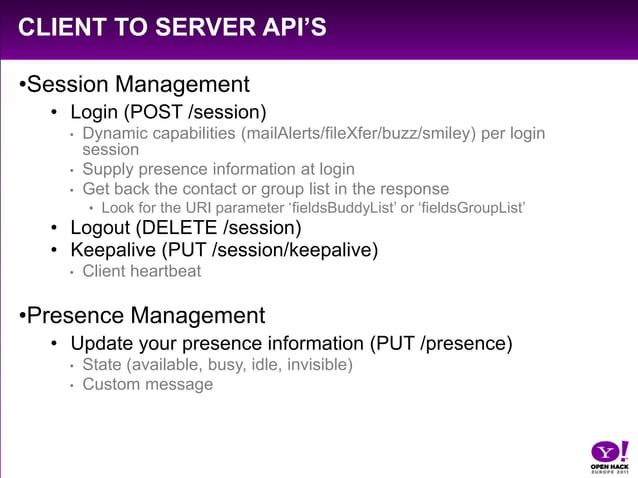 CLIENT TO SERVER API'S

•Session Management

• Login (POST /session)
  • Dynamic capabilities (mailAlerts/fileXfer/buzz/smiley) per login session
  • Supply presence information at login
  • Get back the contact or group list in the response
    • Look for the URI parameter 'fieldsBuddyList' or 'fieldsGroupList'
• Logout (DELETE /session)
• Keepalive (PUT /session/keepalive)
  • Client heartbeat

•Presence Management

• Update your presence information (PUT /presence)
  • State (available, busy, idle, invisible)
  • Custom message

Y!
OPEN HACK
EUROPE 2011